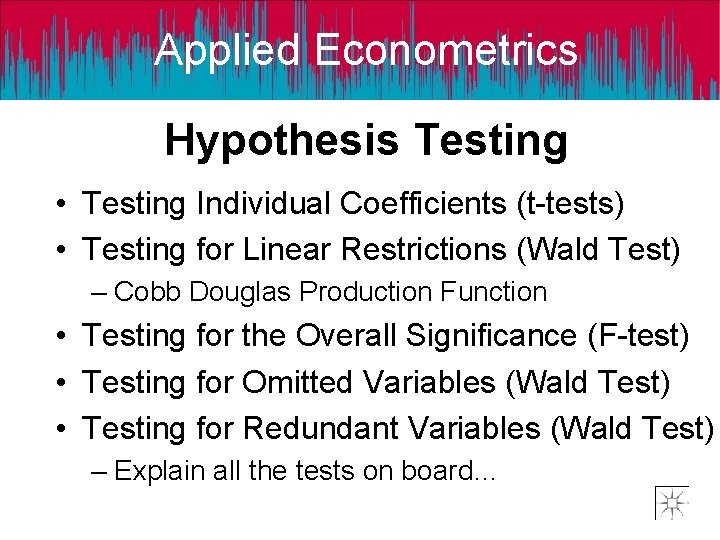 Applied Econometrics

Hypothesis Testing

• Testing Individual Coefficients (t-tests)
• Testing for Linear Restrictions (Wald Test)
– Cobb Douglas Production Function
• Testing for the Overall Significance (F-test)
• Testing for Omitted Variables (Wald Test)
• Testing for Redundant Variables (Wald Test)
– Explain all the tests on board...